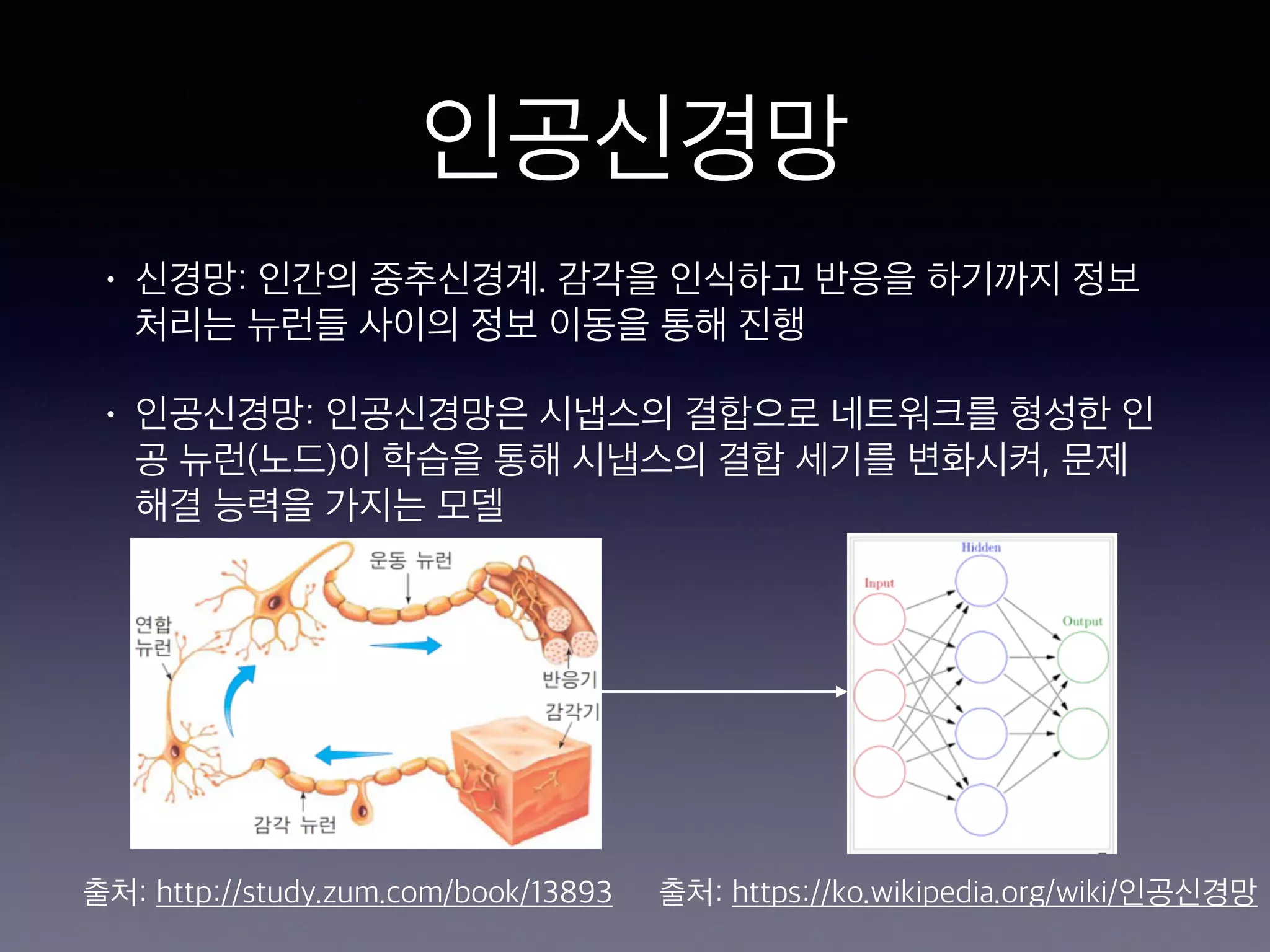 인공신경망

• 신경망: 인간의 중추신경계. 감각을 인식하고 반응을 하기까지 정보 처리는 뉴런들 사이의 정보 이동을 통해 진행

• 인공신경망: 인공신경망은 시냅스의 결합으로 네트워크를 형성한 인공 뉴런(노드)이 학습을 통해 시냅스의 결합 세기를 변화시켜, 문제 해결 능력을 가지는 모델

운동 뉴런
연합 뉴런
반응기
감각기
감각 뉴런

Hidden
Input
Output

출처: http://study.zum.com/book/13893

출처: https://ko.wikipedia.org/wiki/인공신경망